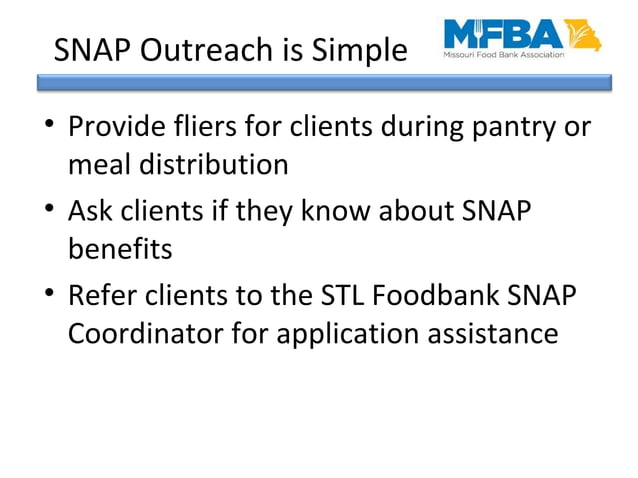 SNAP Outreach is Simple

MFBA
Missouri Food Bank Association

• Provide fliers for clients during pantry or meal distribution
• Ask clients if they know about SNAP benefits
• Refer clients to the STL Foodbank SNAP Coordinator for application assistance